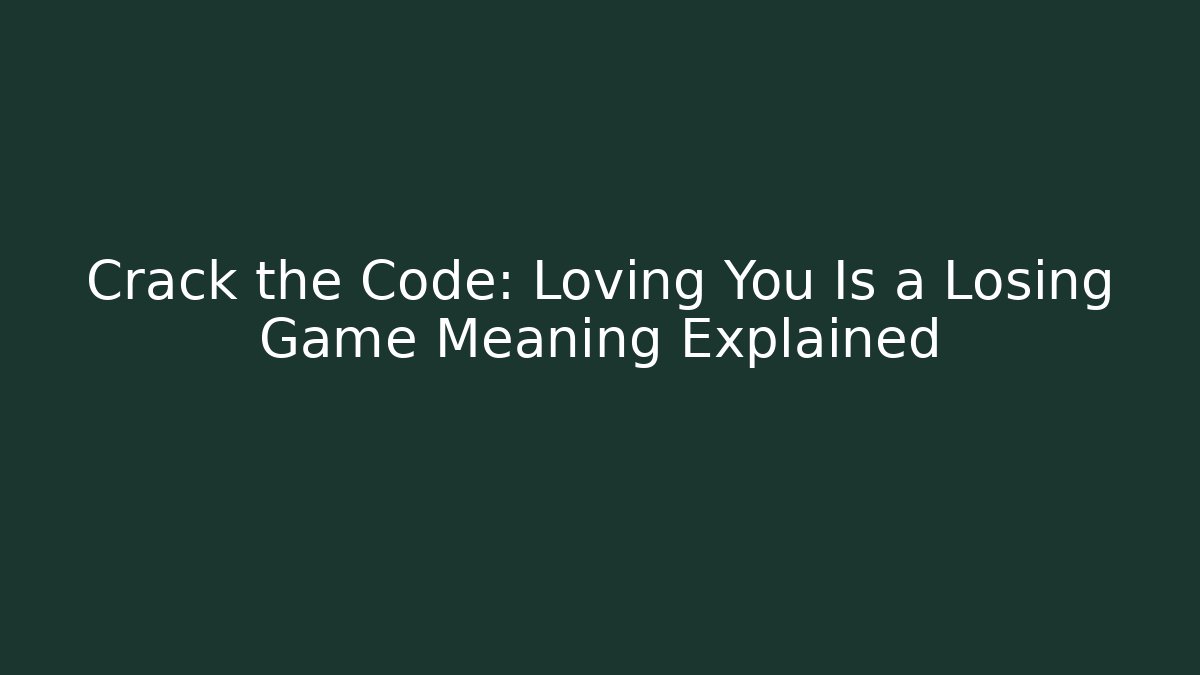 Crack the Code: Loving You Is a Losing Game Meaning Explained